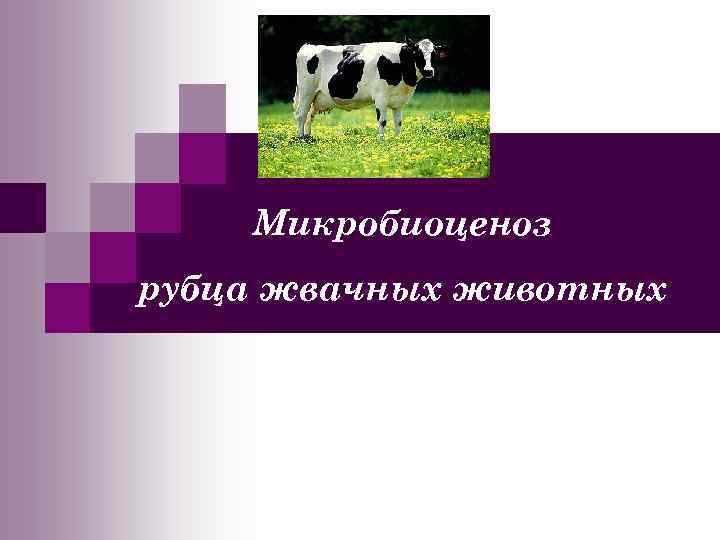 Микробиоценоз

рубца жвачных животных